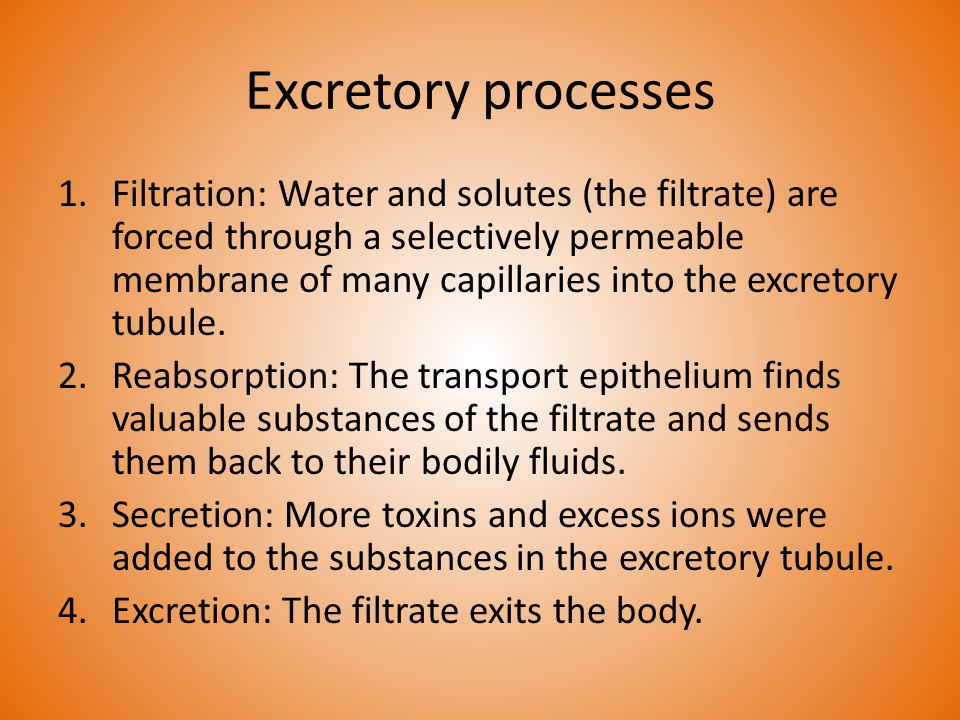 Excretory processes

1. Filtration: Water and solutes (the filtrate) are forced through a selectively permeable membrane of many capillaries into the excretory tubule.
2. Reabsorption: The transport epithelium finds valuable substances of the filtrate and sends them back to their bodily fluids.
3. Secretion: More toxins and excess ions were added to the substances in the excretory tubule.
4. Excretion: The filtrate exits the body.